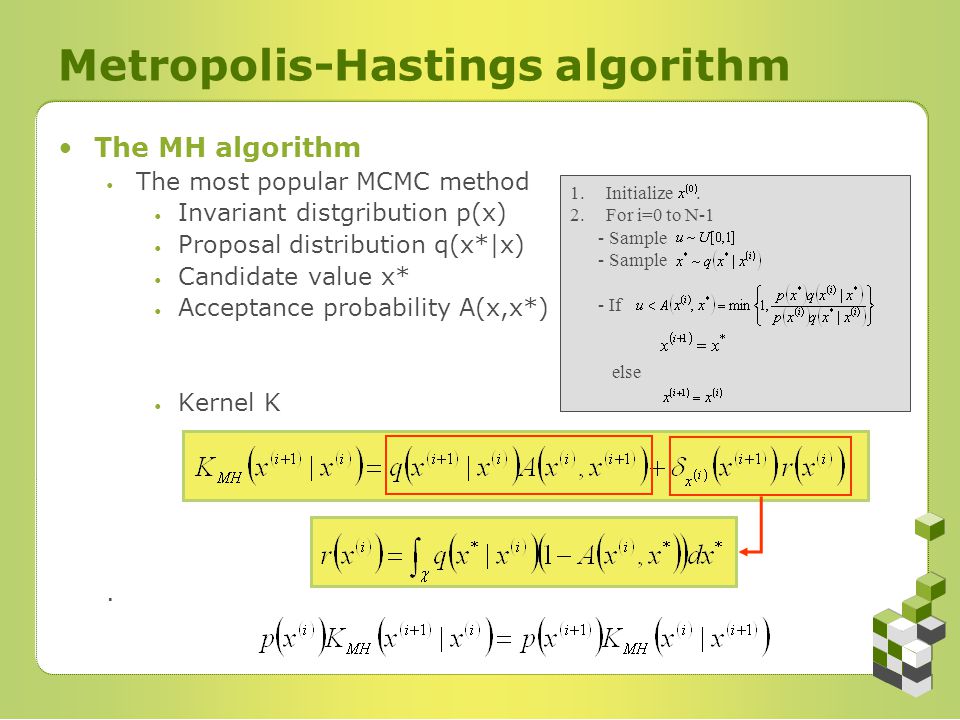 Metropolis-Hastings algorithm

• The MH algorithm
 • The most popular MCMC method
 • Invariant distgribution p(x)
 • Proposal distribution q(x*|x)
 • Candidate value x*
 • Acceptance probability A(x,x*)

 • Kernel K

1. Initialize $x^{(0)}$.
2. For i=0 to N-1
 - Sample $u \sim U[0,1]$
 - Sample $x^* \sim q(x^* | x^{(i)})$
 - If $u < A(x^{(i)}, x^*) = \min\left\{1, \frac{p(x^*)q(x^{(i)} | x^*)}{p(x^{(i)})q(x^* | x^{(i)})}\right\}$
 $x^{(i+1)} = x^*$
 else
 $x^{(i+1)} = x^{(i)}$

$K_{MH}\left(x^{(i+1)} | x^{(i)}\right) = q\left(x^{(i+1)} | x^{(i)}\right)A\left(x^{(i)}, x^{(i+1)}\right) + \delta_{x^{(i)}}\left(x^{(i+1)}\right)r\left(x^{(i)}\right)$

$r\left(x^{(i)}\right) = \int_{\chi} q\left(x^* | x^{(i)}\right)\left(1 - A\left(x^{(i)}, x^*\right)\right)dx^*$

.

$p\left(x^{(i)}\right)K_{MH}\left(x^{(i+1)} | x^{(i)}\right) = p\left(x^{(i+1)}\right)K_{MH}\left(x^{(i)} | x^{(i+1)}\right)$